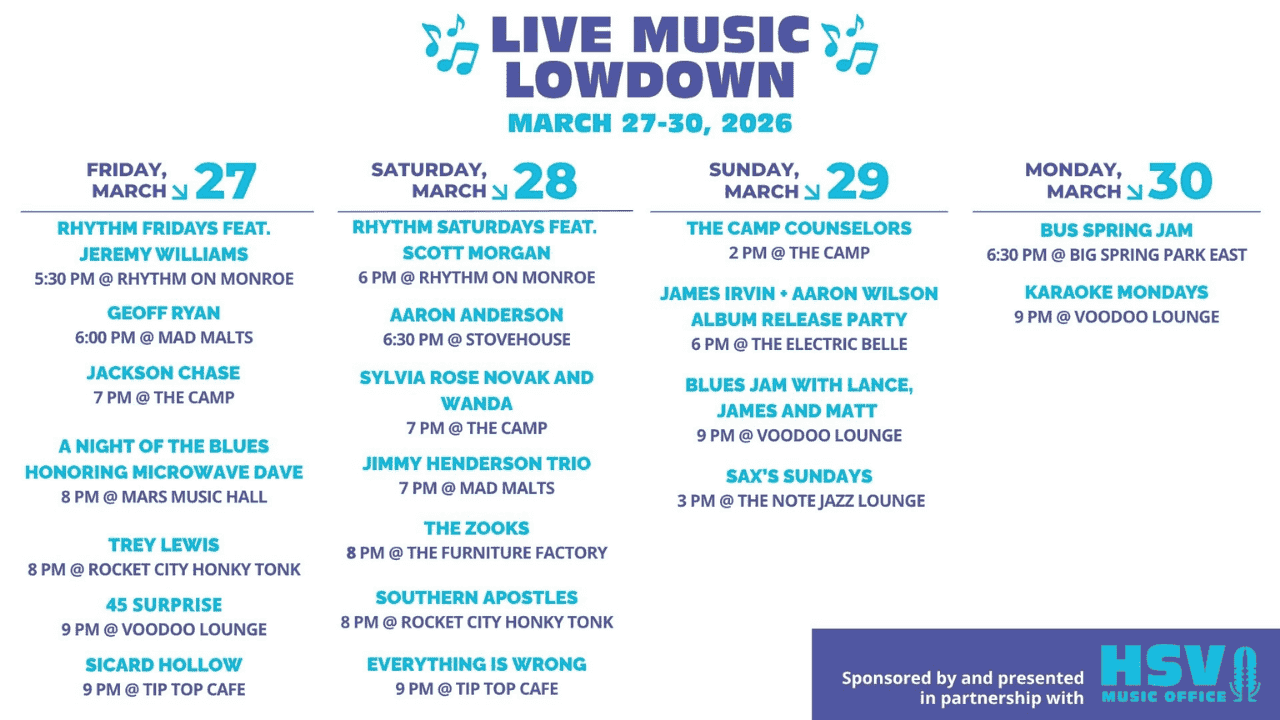 LIVE MUSIC LOWDOWN
MARCH 27-30, 2026

FRIDAY, MARCH 27

RHYTHM FRIDAYS FEAT. JEREMY WILLIAMS
5:30 PM @ RHYTHM ON MONROE

GEOFF RYAN
6:00 PM @ MAD MALTS

JACKSON CHASE
7 PM @ THE CAMP

A NIGHT OF THE BLUES HONORING MICROWAVE DAVE
8 PM @ MARS MUSIC HALL

TREY LEWIS
8 PM @ ROCKET CITY HONKY TONK

45 SURPRISE
9 PM @ VOODOO LOUNGE

SICARD HOLLOW
9 PM @ TIP TOP CAFE

SATURDAY, MARCH 28

RHYTHM SATURDAYS FEAT. SCOTT MORGAN
6 PM @ RHYTHM ON MONROE

AARON ANDERSON
6:30 PM @ STOVEHOUSE

SYLVIA ROSE NOVAK AND WANDA
7 PM @ THE CAMP

JIMMY HENDERSON TRIO
7 PM @ MAD MALTS

THE ZOOKS
8 PM @ THE FURNITURE FACTORY

SOUTHERN APOSTLES
8 PM @ ROCKET CITY HONKY TONK

EVERYTHING IS WRONG
9 PM @ TIP TOP CAFE

SUNDAY, MARCH 29

THE CAMP COUNSELORS
2 PM @ THE CAMP

JAMES IRVIN + AARON WILSON ALBUM RELEASE PARTY
6 PM @ THE ELECTRIC BELLE

BLUES JAM WITH LANCE, JAMES AND MATT
9 PM @ VOODOO LOUNGE

SAX'S SUNDAYS
3 PM @ THE NOTE JAZZ LOUNGE

MONDAY, MARCH 30

BUS SPRING JAM
6:30 PM @ BIG SPRING PARK EAST

KARAOKE MONDAYS
9 PM @ VOODOO LOUNGE

Sponsored by and presented in partnership with
HSV MUSIC OFFICE